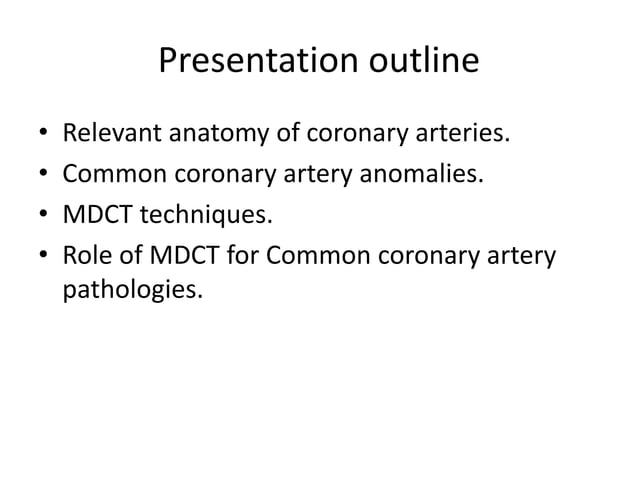 Presentation outline

• Relevant anatomy of coronary arteries.
• Common coronary artery anomalies.
• MDCT techniques.
• Role of MDCT for Common coronary artery pathologies.